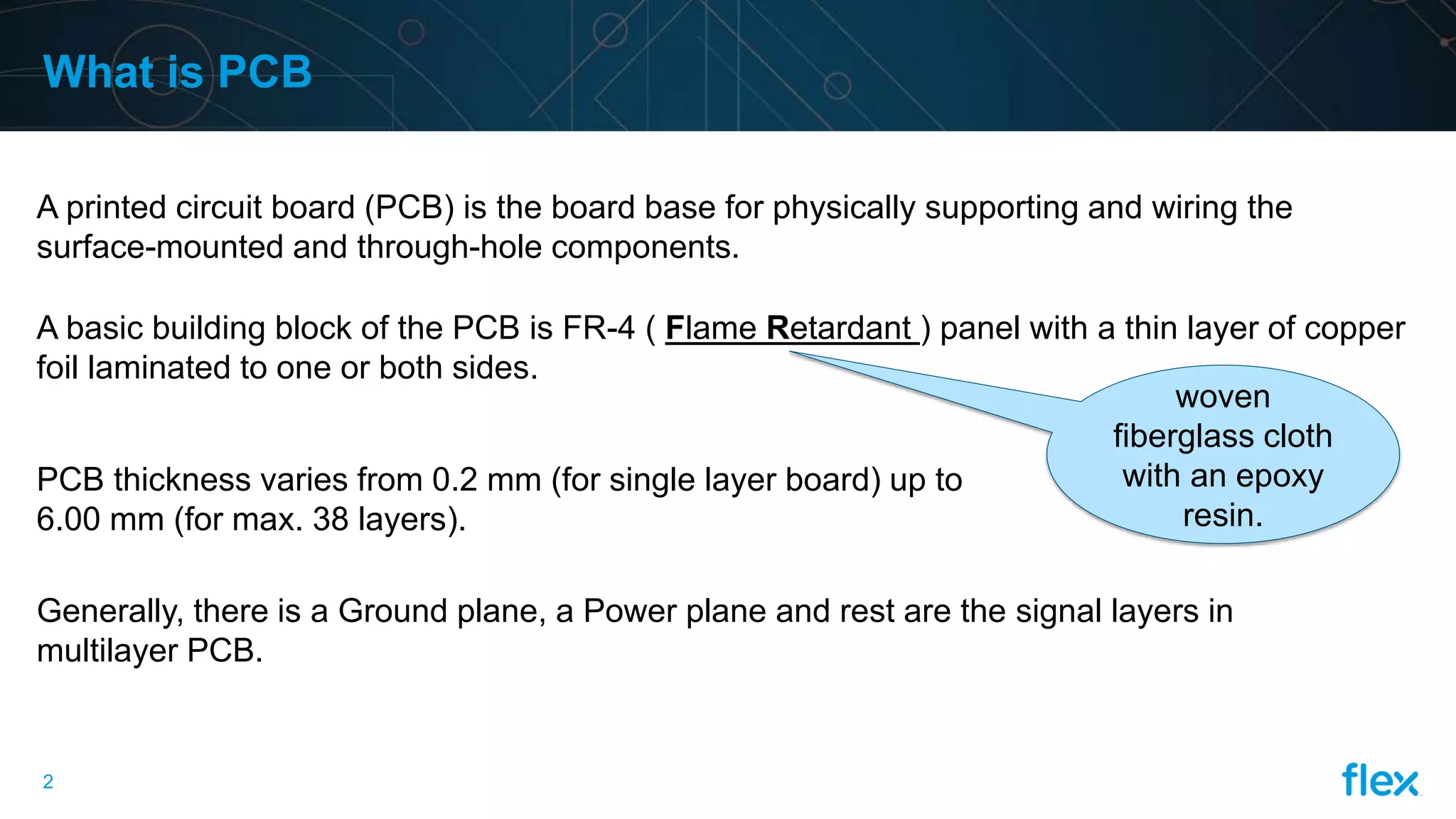 What is PCB

A printed circuit board (PCB) is the board base for physically supporting and wiring the surface-mounted and through-hole components.

A basic building block of the PCB is FR-4 ( Flame Retardant ) panel with a thin layer of copper foil laminated to one or both sides.

woven fiberglass cloth with an epoxy resin.

PCB thickness varies from 0.2 mm (for single layer board) up to 6.00 mm (for max. 38 layers).

Generally, there is a Ground plane, a Power plane and rest are the signal layers in multilayer PCB.

2

flex